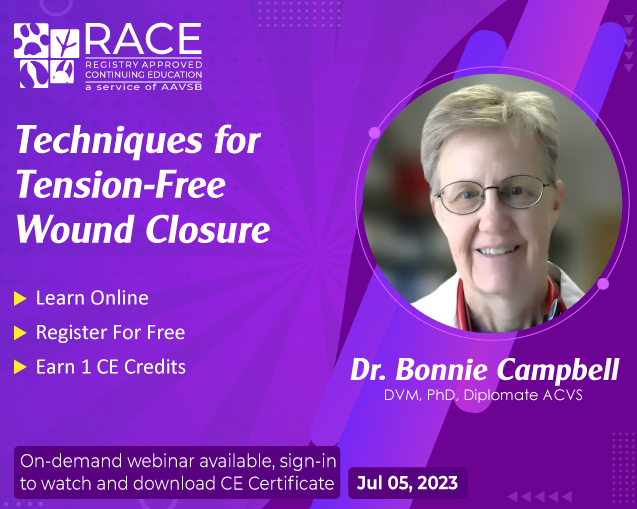 RACE
REGISTRY APPROVED CONTINUING EDUCATION
a service of AAVSB

Techniques for Tension-Free Wound Closure

Learn Online
Register For Free
Earn 1 CE Credits

Dr. Bonnie Campbell
DVM, PhD, Diplomate ACVS

On-demand webinar available, sign-in to watch and download CE Certificate

Jul 05, 2023